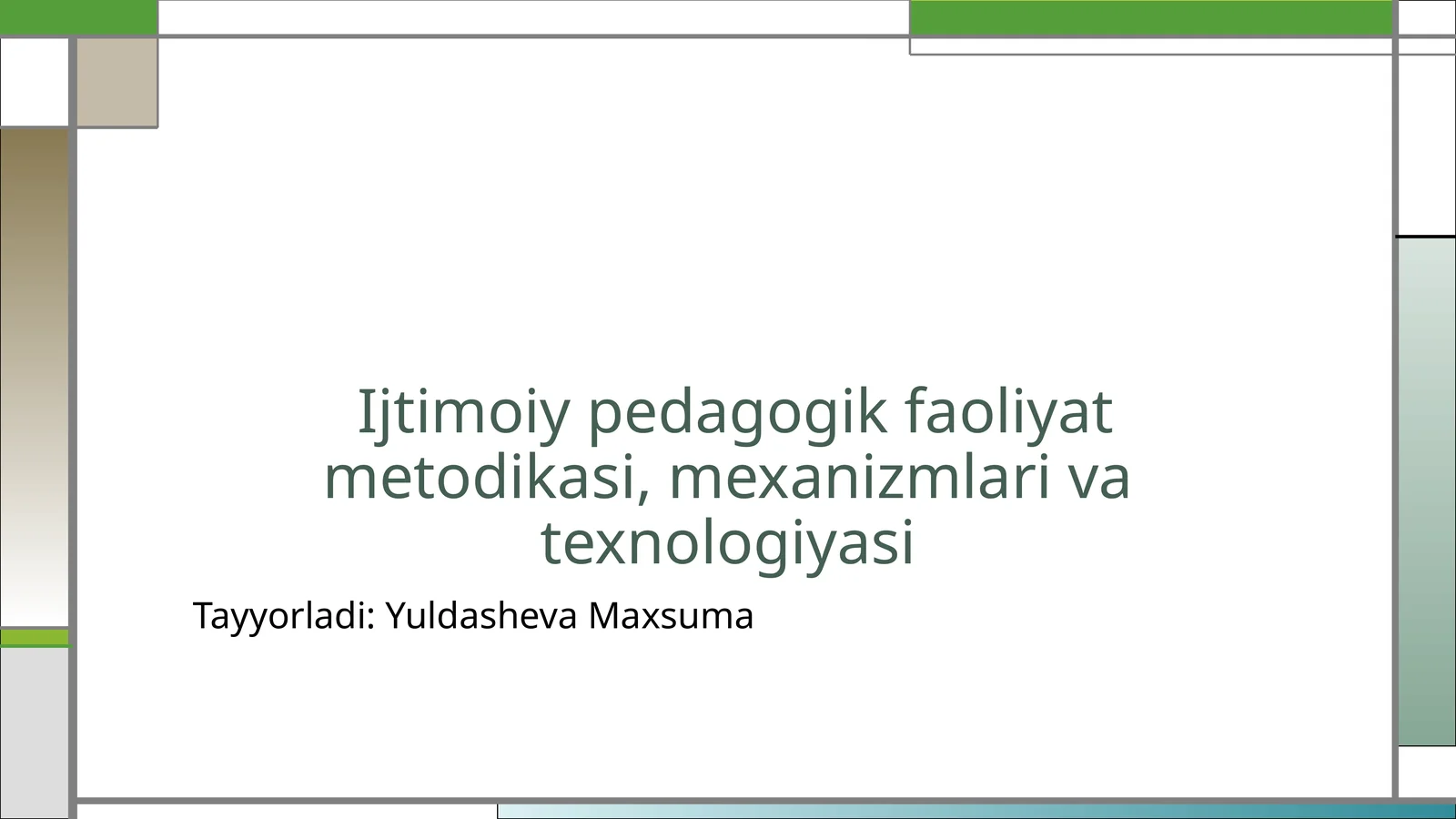 Ijtimoiy pedagogik faoliyat metodikasi, mexanizmlari va texnologiyasi

Tayyorladi: Yuldasheva Maxsuma